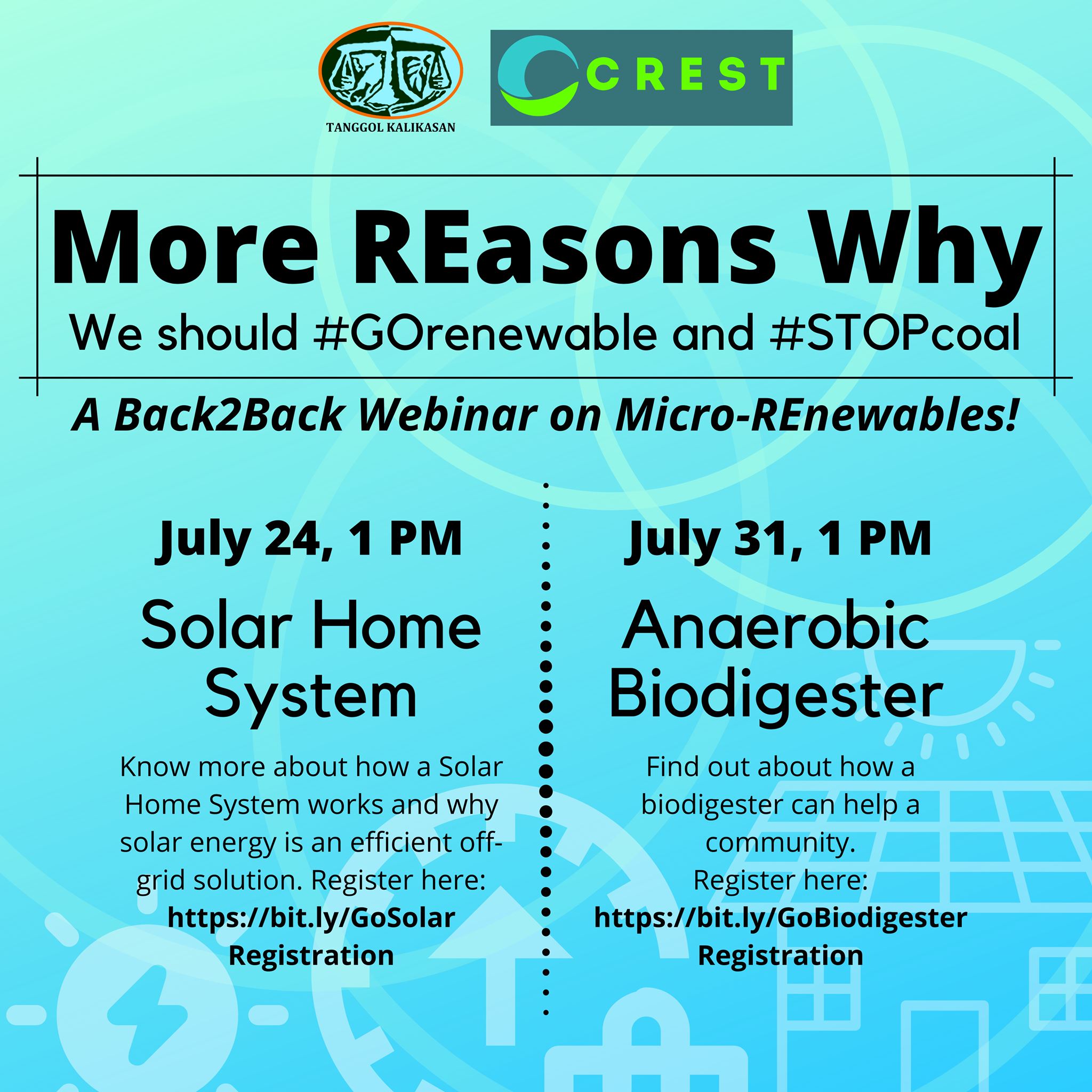 TANGGOL KALIKASAN

CREST

More REasons Why

We should #GOrenewable and #STOPcoal

A Back2Back Webinar on Micro-REnewables!

July 24, 1 PM

Solar Home System

Know more about how a Solar Home System works and why solar energy is an efficient off-grid solution. Register here: https://bit.ly/GoSolar Registration

July 31, 1 PM

Anaerobic Biodigester

Find out about how a biodigester can help a community. Register here: https://bit.ly/GoBiodigester Registration